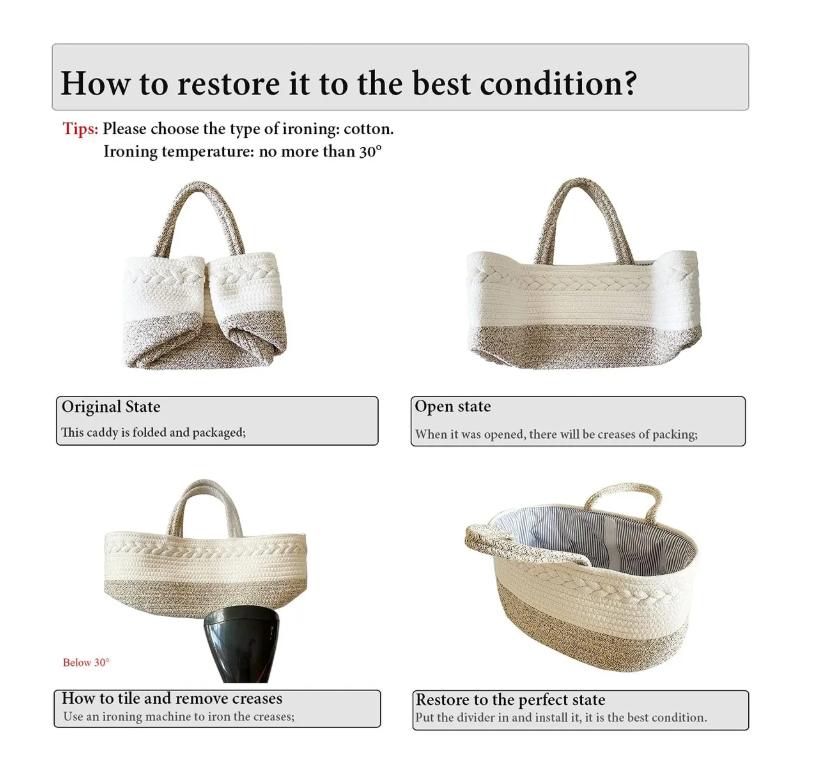 How to restore it to the best condition?

Tips: Please choose the type of ironing: cotton.
Ironing temperature: no more than 30°

Original State
This caddy is folded and packaged;

Open state
When it was opened, there will be creases of packing;

Below 30°

How to tile and remove creases
Use an ironing machine to iron the creases;

Restore to the perfect state
Put the divider in and install it, it is the best condition.